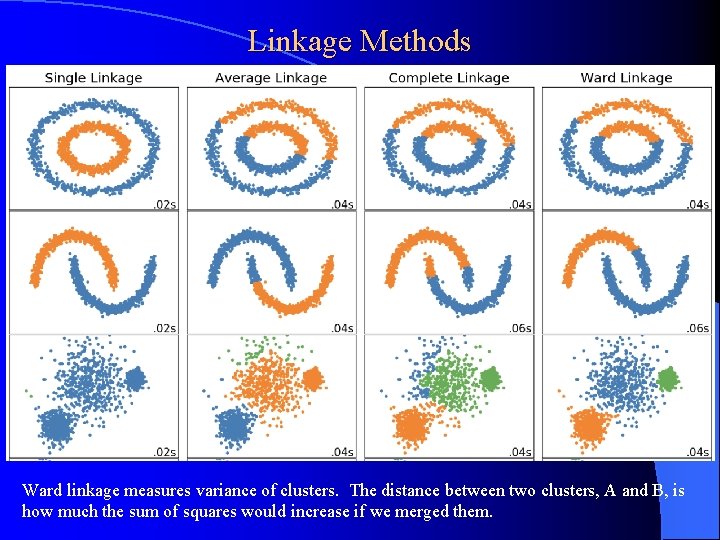 Linkage Methods

Single Linkage

Average Linkage

Complete Linkage

Ward Linkage

.02s

.04s

.04s

.04s

.02s

.04s

.06s

.06s

.02s

.04s

.04s

.04s

Ward linkage measures variance of clusters. The distance between two clusters, A and B, is how much the sum of squares would increase if we merged them.